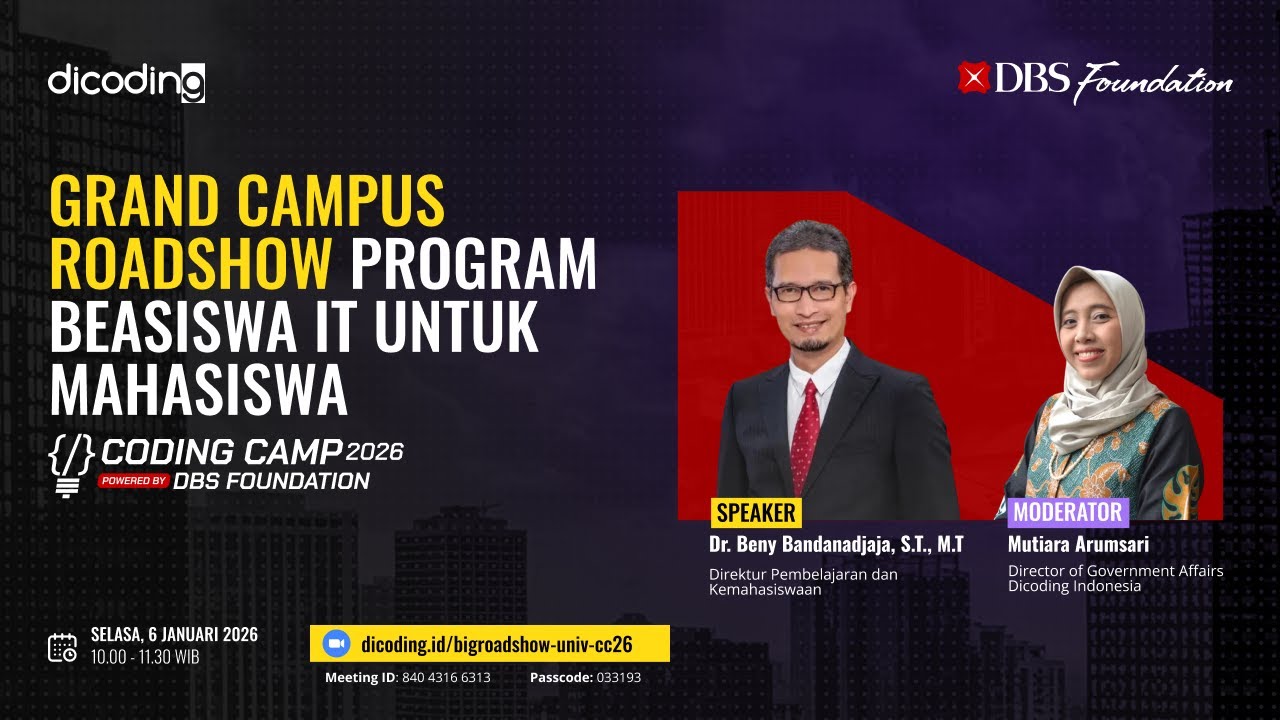 dicoding

DBS Foundation

GRAND CAMPUS ROADSHOW PROGRAM BEASISWA IT UNTUK MAHASISWA

{/} CODING CAMP 2026
POWERED BY DBS FOUNDATION

SPEAKER
Dr. Beny Bandanadjaja, S.T., M.T
Direktur Pembelajaran dan Kemahasiswaan

MODERATOR
Mutiara Arumsari
Director of Government Affairs Dicoding Indonesia

SELASA, 6 JANUARI 2026
10.00 - 11.30 WIB

dicoding.id/bigroadshow-univ-cc26
Meeting ID: 840 4316 6313 Passcode: 033193